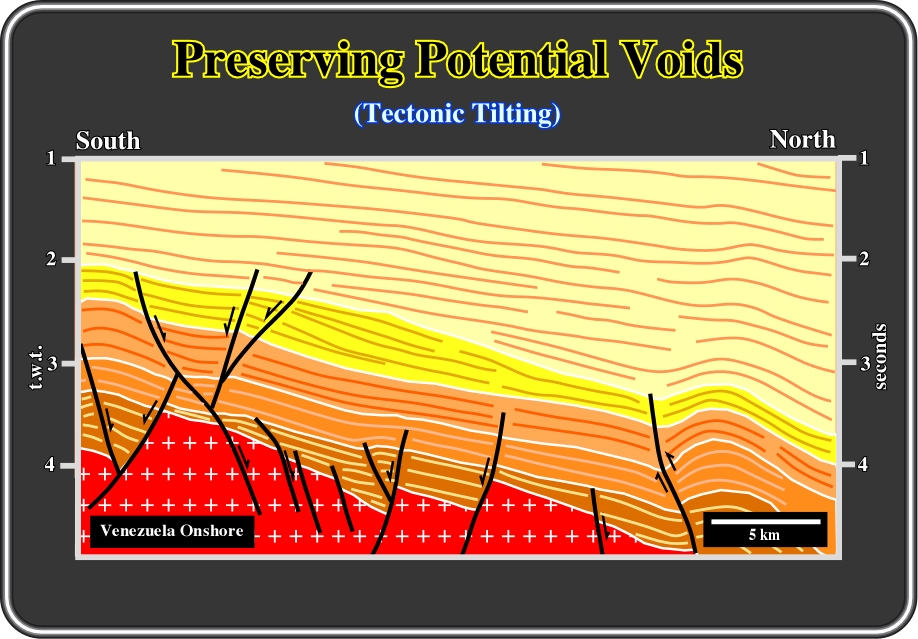 Preserving Potential Voids

(Tectonic Tilting)

South

North

1

2

3

4

t.w.t.

1

2

3

4

seconds

Venezuela Onshore

5 km